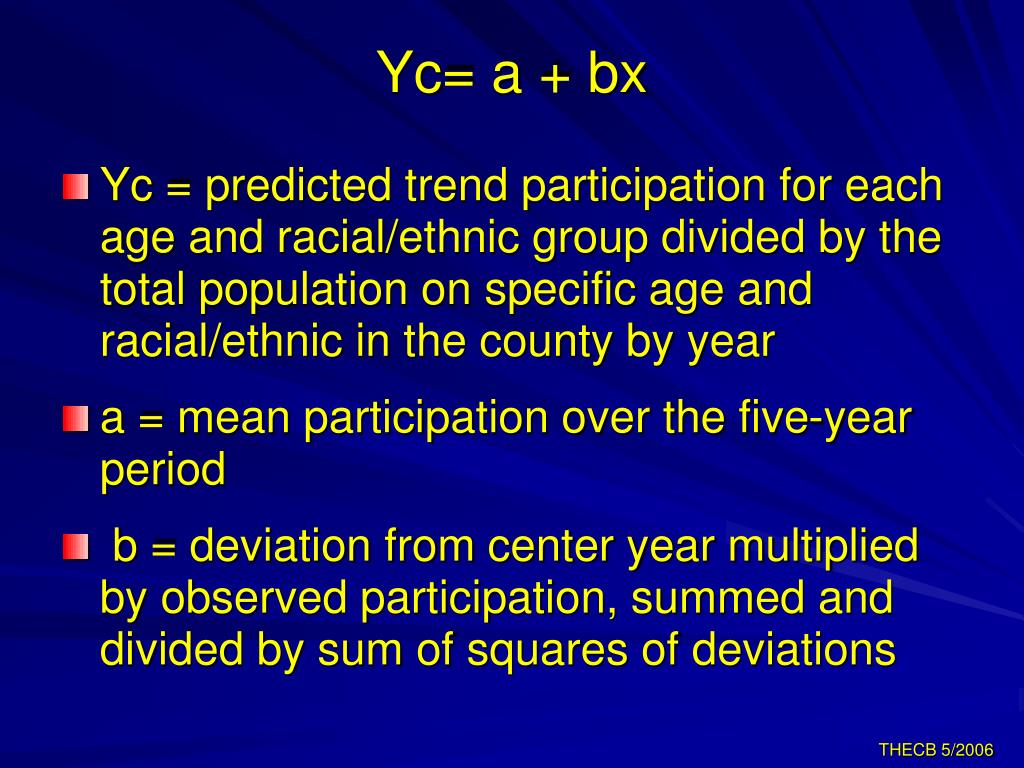 Yc= a + bx

Yc = predicted trend participation for each age and racial/ethnic group divided by the total population on specific age and racial/ethnic in the county by year

a = mean participation over the five-year period

b = deviation from center year multiplied by observed participation, summed and divided by sum of squares of deviations

THECB 5/2006